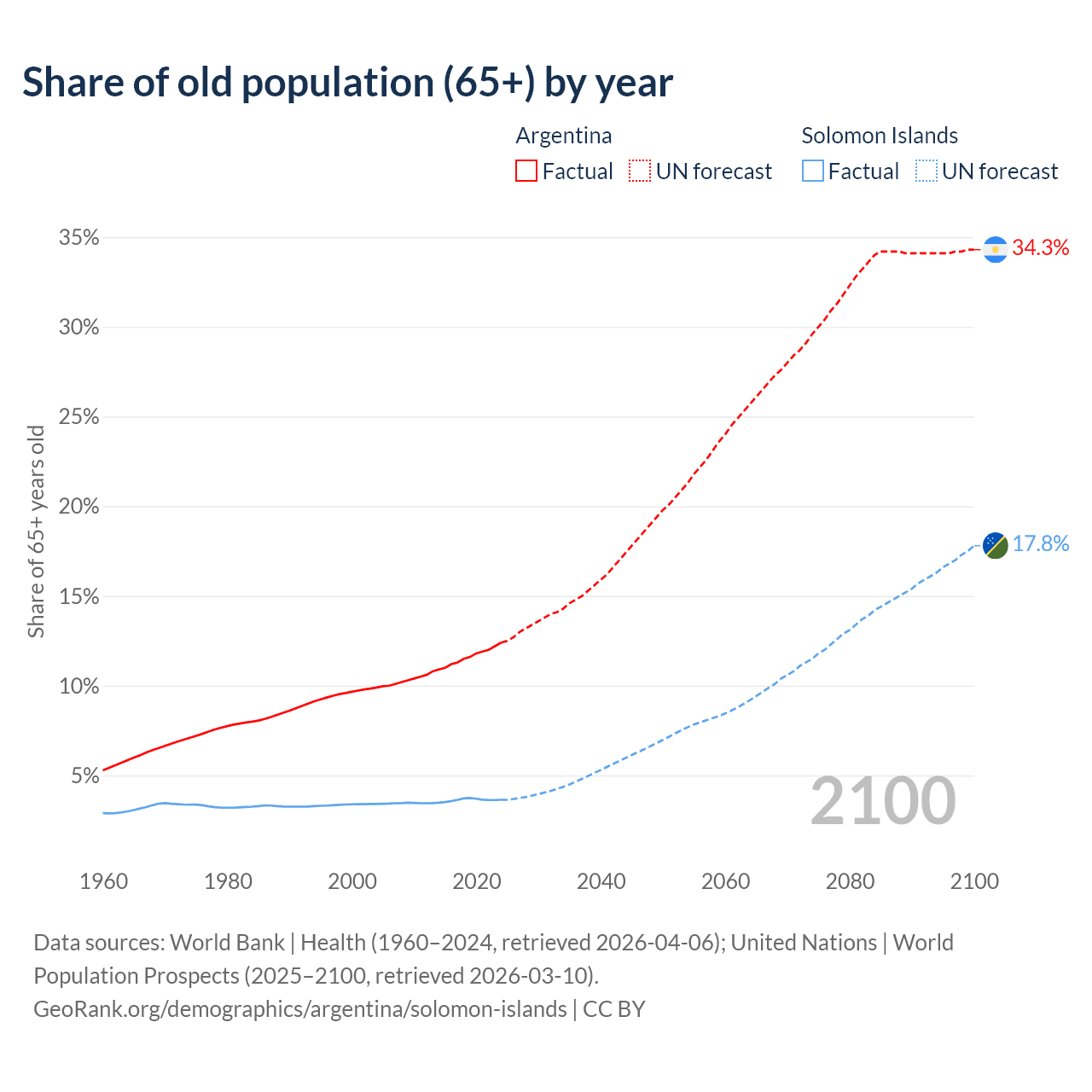 Share of old population (65+) by year

Argentina
Factual UN forecast

Solomon Islands
Factual UN forecast

Share of 65+ years old

35%
30%
25%
20%
15%
10%
5%

34.3%
17.8%

2100

1960 1980 2000 2020 2040 2060 2080 2100

Data sources: World Bank | Health (1960–2024, retrieved 2026-04-06); United Nations | World Population Prospects (2025–2100, retrieved 2026-03-10).
GeoRank.org/demographics/argentina/solomon-islands | CC BY